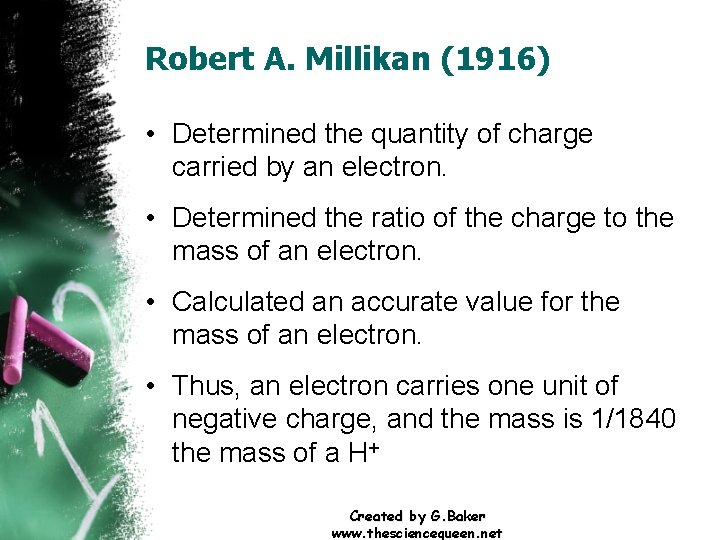 Robert A. Millikan (1916)

• Determined the quantity of charge carried by an electron.

• Determined the ratio of the charge to the mass of an electron.

• Calculated an accurate value for the mass of an electron.

• Thus, an electron carries one unit of negative charge, and the mass is 1/1840 the mass of a $H^+$

Created by G.Baker
www.thesciencequeen.net